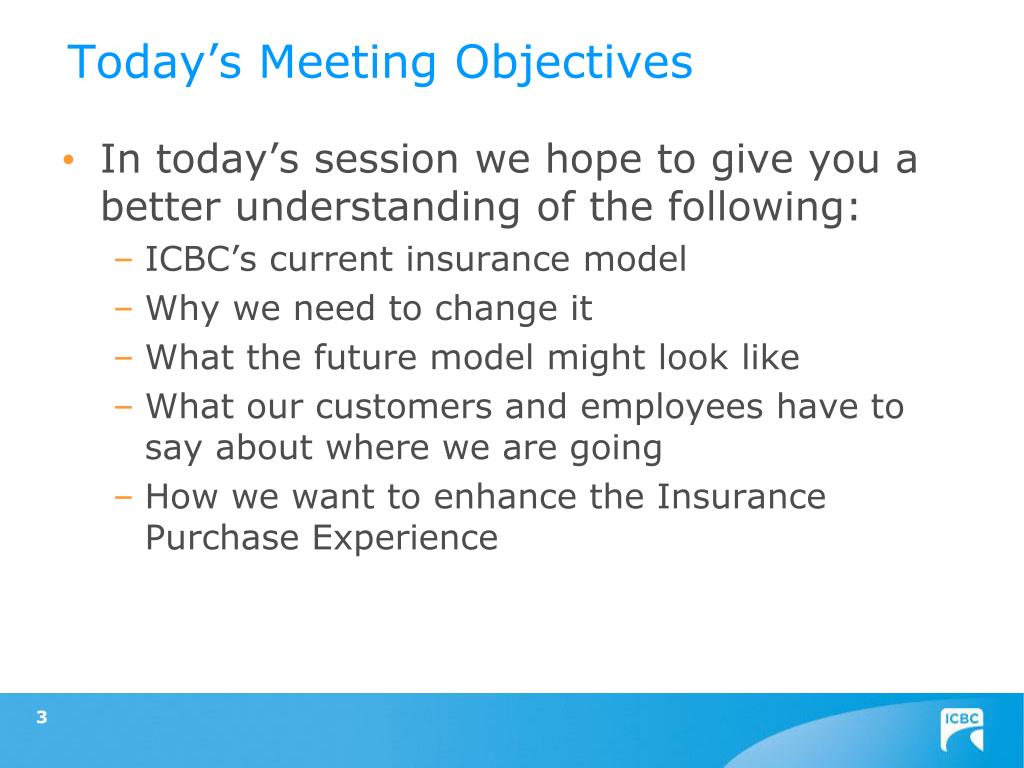 Today’s Meeting Objectives

• In today’s session we hope to give you a better understanding of the following:
– ICBC’s current insurance model
– Why we need to change it
– What the future model might look like
– What our customers and employees have to say about where we are going
– How we want to enhance the Insurance Purchase Experience

3

ICBC